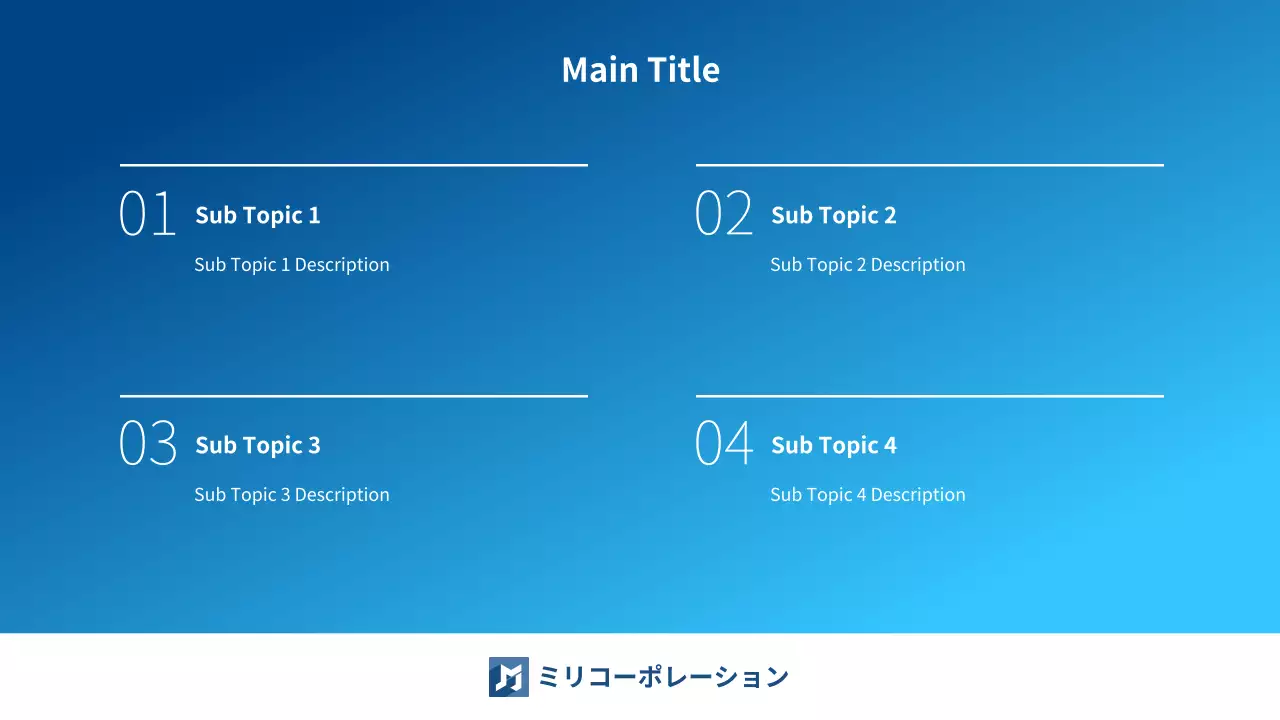 Main Title

01 Sub Topic 1

Sub Topic 1 Description

02 Sub Topic 2

Sub Topic 2 Description

03 Sub Topic 3

Sub Topic 3 Description

04 Sub Topic 4

Sub Topic 4 Description

ミリコーポレーション